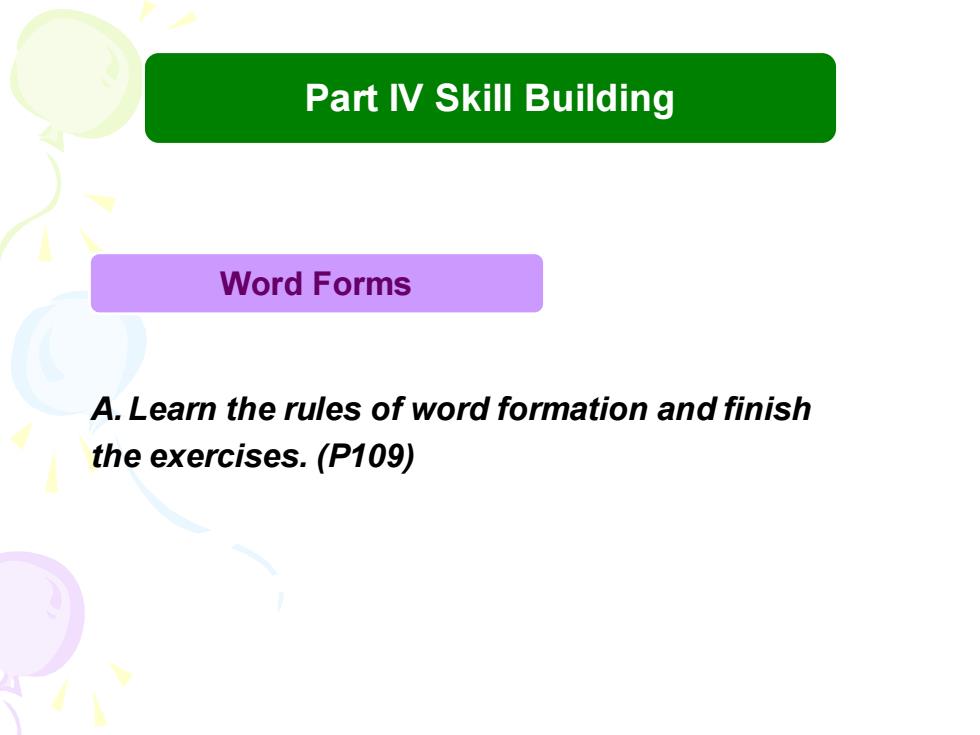 Part IV Skill Building

Word Forms

A. Learn the rules of word formation and finish the exercises. (P109)